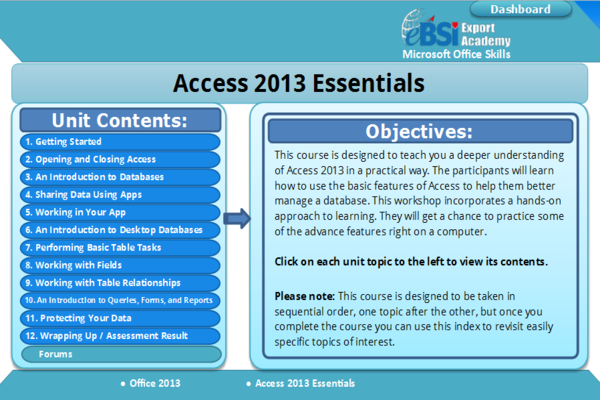 Dashboard

eBSI Export Academy
Microsoft Office Skills

Access 2013 Essentials

Unit Contents:

1. Getting Started
2. Opening and Closing Access
3. An Introduction to Databases
4. Sharing Data Using Apps
5. Working in Your App
6. An Introduction to Desktop Databases
7. Performing Basic Table Tasks
8. Working with Fields
9. Working with Table Relationships
10. An Introduction to Queries, Forms, and Reports
11. Protecting Your Data
12. Wrapping Up / Assessment Result
Forums

Objectives:

This course is designed to teach you a deeper understanding of Access 2013 in a practical way. The participants will learn how to use the basic features of Access to help them better manage a database. This workshop incorporates a hands-on approach to learning. They will get a chance to practice some of the advance features right on a computer.

Click on each unit topic to the left to view its contents.

Please note: This course is designed to be taken in sequential order, one topic after the other, but once you complete the course you can use this index to revisit easily specific topics of interest.

• Office 2013 • Access 2013 Essentials